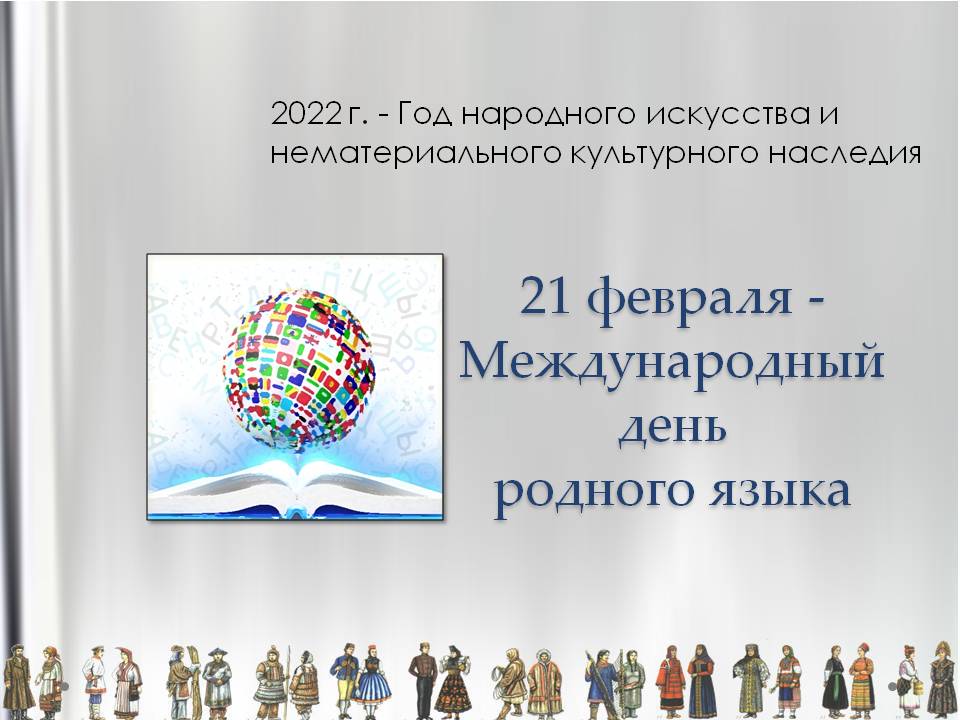 2022 г. - Год народного искусства и нематериального культурного наследия

21 февраля - Международный день родного языка